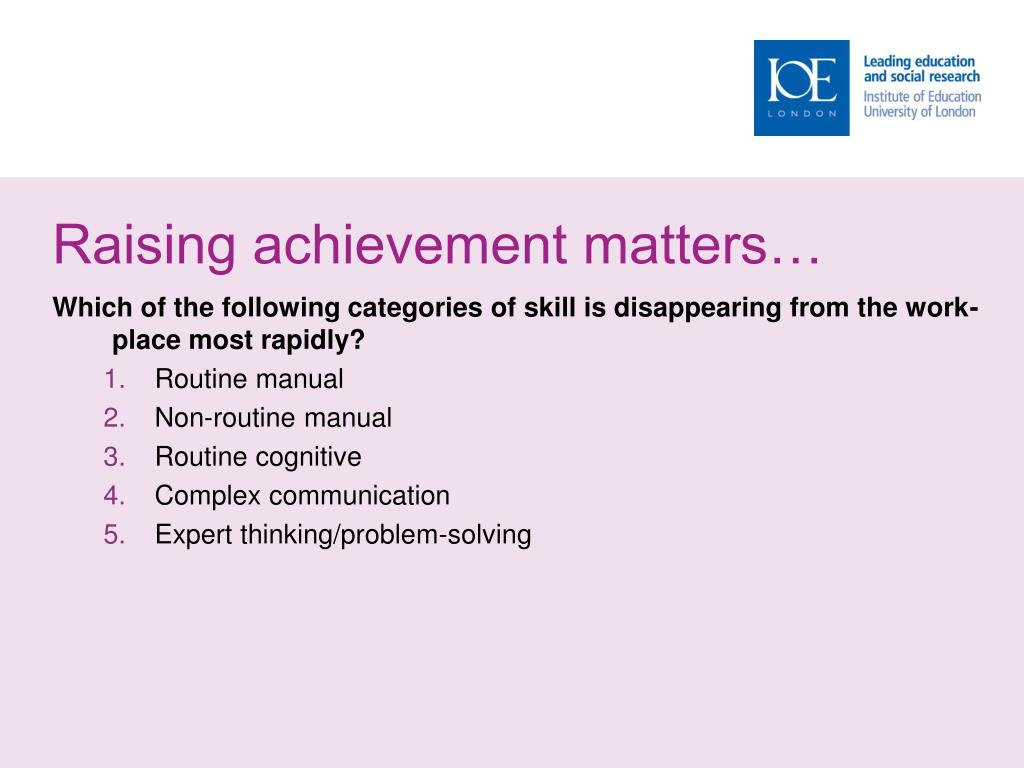 IOE
LONDON

Leading education and social research
Institute of Education
University of London

Raising achievement matters…

Which of the following categories of skill is disappearing from the work-place most rapidly?

1. Routine manual
2. Non-routine manual
3. Routine cognitive
4. Complex communication
5. Expert thinking/problem-solving